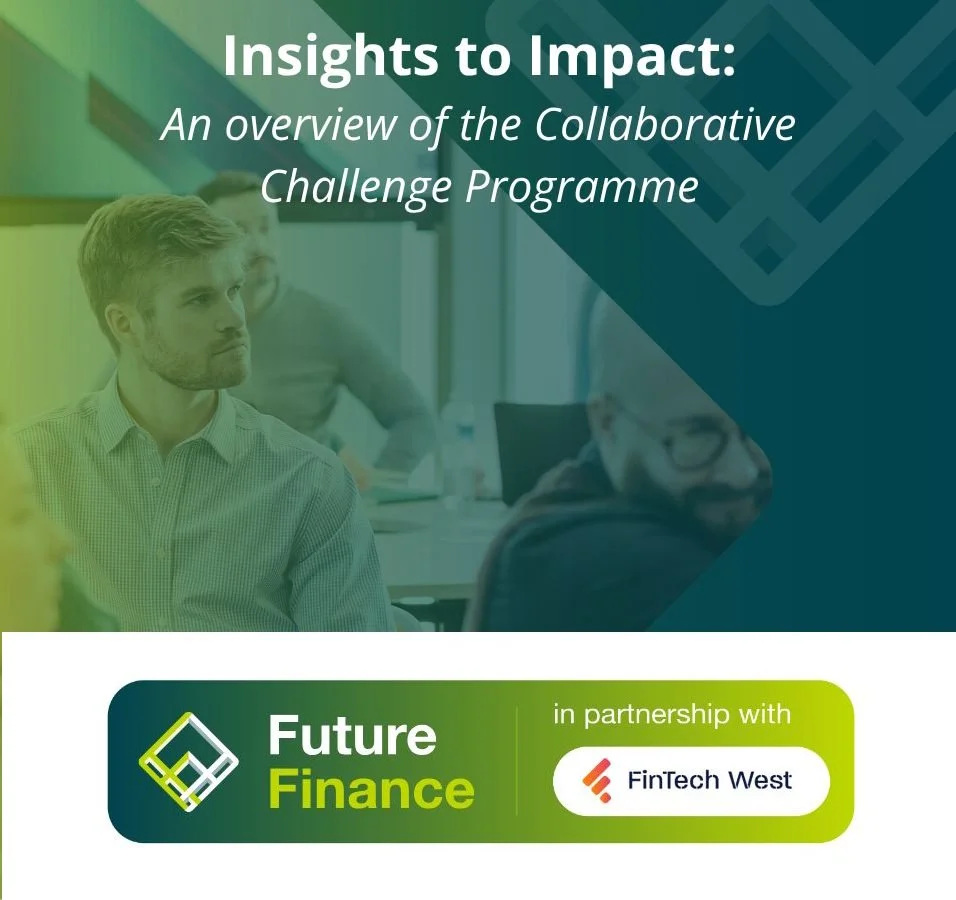 Insights to Impact:
An overview of the Collaborative Challenge Programme

Future Finance

in partnership with

FinTech West